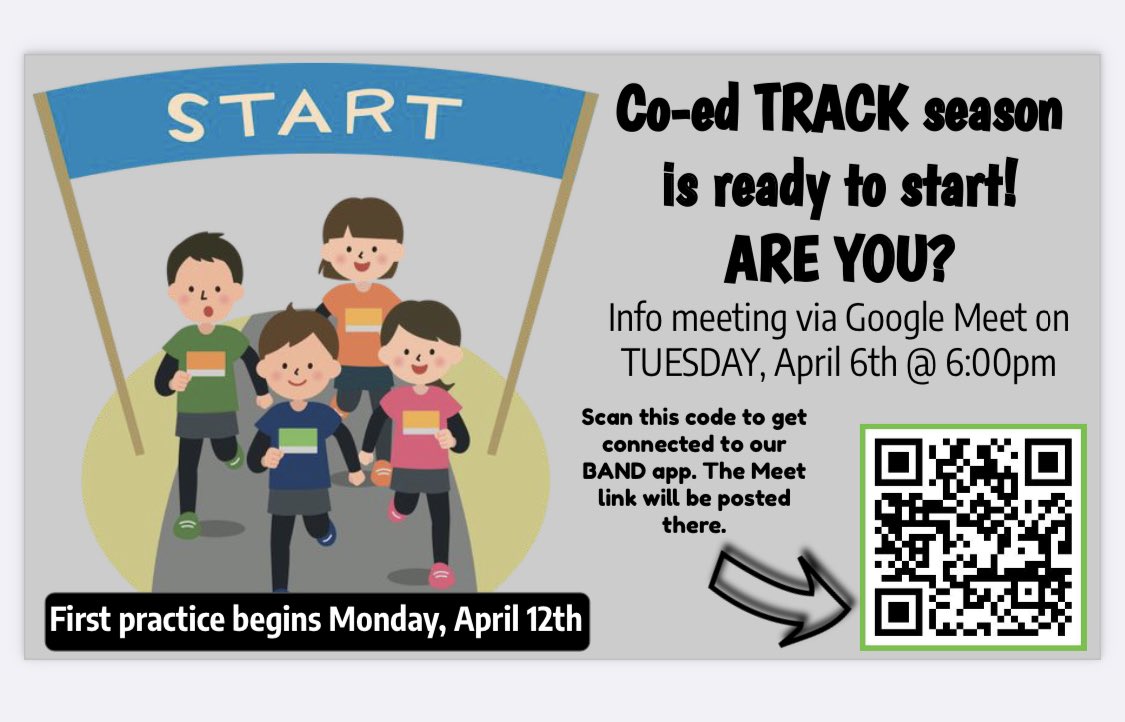 START

Co-ed TRACK season is ready to start! ARE YOU?

Info meeting via Google Meet on TUESDAY, April 6th @ 6:00pm

Scan this code to get connected to our BAND app. The Meet link will be posted there.

First practice begins Monday, April 12th